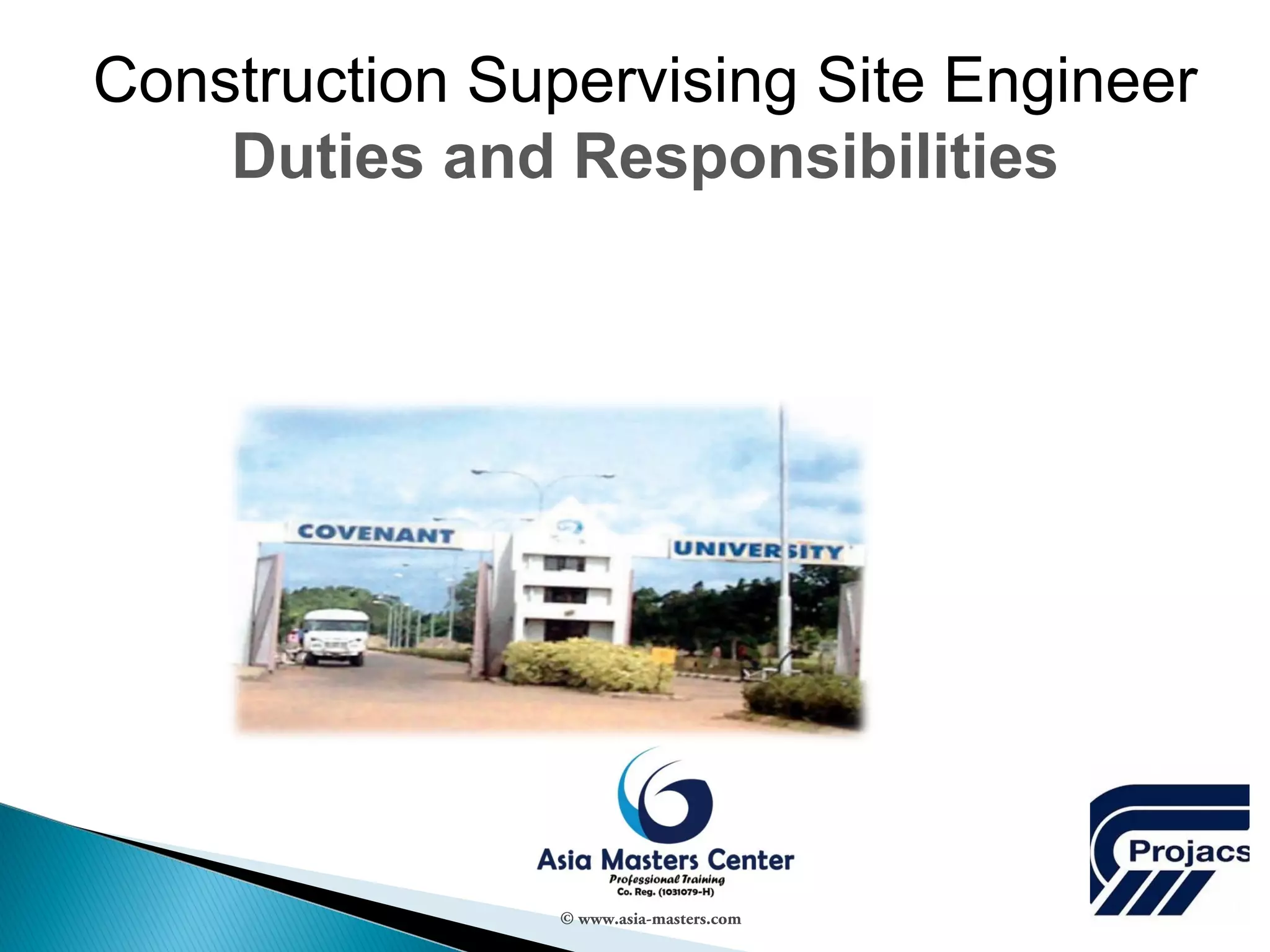 Construction Supervising Site Engineer
Duties and Responsibilities

COVENANT UNIVERSITY

Asia Masters Center
Professional Training
Co. Reg. (1031079-H)
© www.asia-masters.com

Projacs